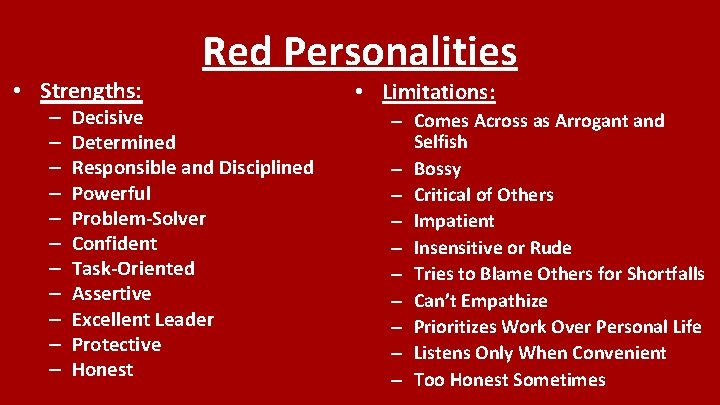 Red Personalities

• Strengths:
– Decisive
– Determined
– Responsible and Disciplined
– Powerful
– Problem-Solver
– Confident
– Task-Oriented
– Assertive
– Excellent Leader
– Protective
– Honest

• Limitations:
– Comes Across as Arrogant and Selfish
– Bossy
– Critical of Others
– Impatient
– Insensitive or Rude
– Tries to Blame Others for Shortfalls
– Can't Empathize
– Prioritizes Work Over Personal Life
– Listens Only When Convenient
– Too Honest Sometimes